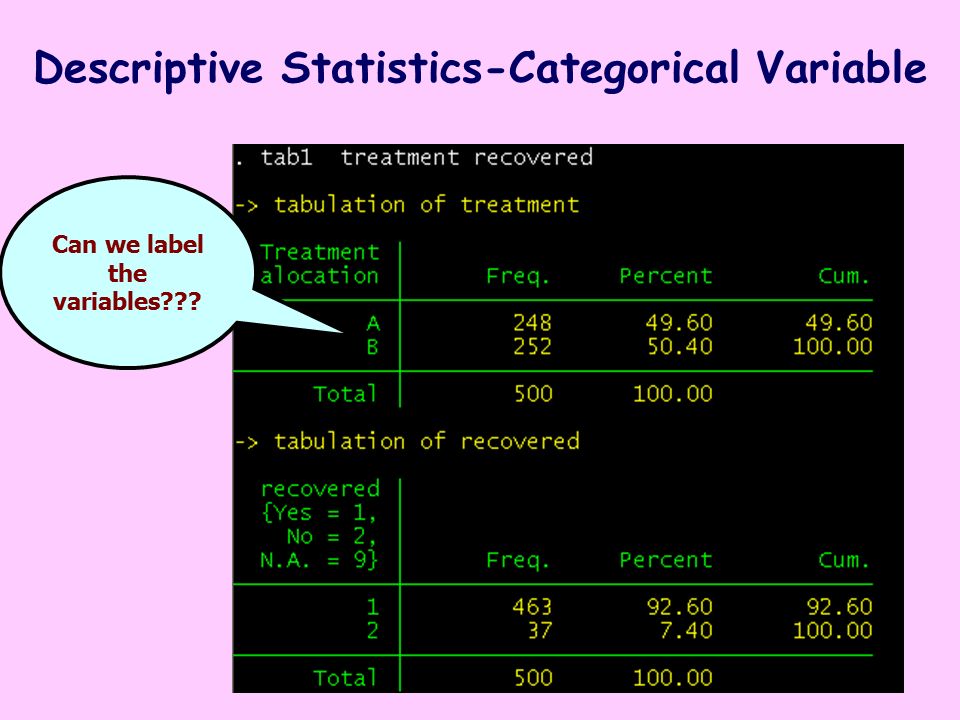 Descriptive Statistics-Categorical Variable

Can we label the variables???

. tab1 treatment recovered

-> tabulation of treatment

| Treatment alocation | Freq. | Percent | Cum. |
|---|---|---|---|
| A | 248 | 49.60 | 49.60 |
| B | 252 | 50.40 | 100.00 |
| Total | 500 | 100.00 | |

-> tabulation of recovered

| recovered {Yes = 1, No = 2, N.A. = 9} | Freq. | Percent | Cum. |
|---|---|---|---|
| 1 | 463 | 92.60 | 92.60 |
| 2 | 37 | 7.40 | 100.00 |
| Total | 500 | 100.00 | |